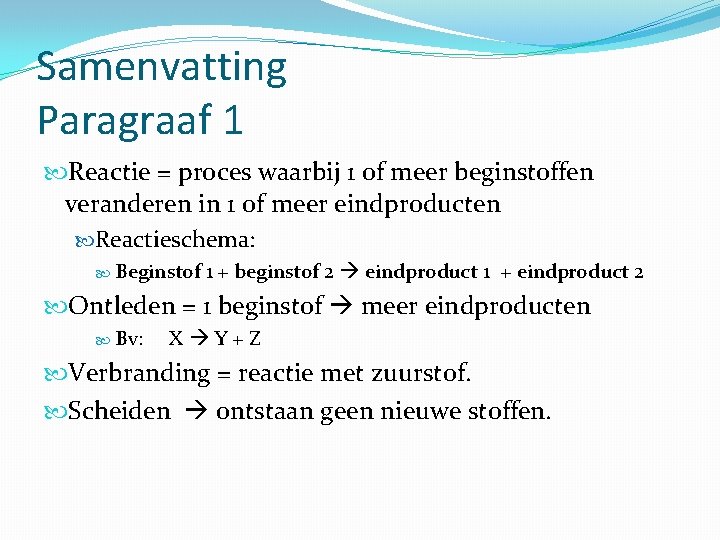 Samenvatting
Paragraaf 1

Reactie = proces waarbij 1 of meer beginstoffen veranderen in 1 of meer eindproducten

Reactieschema:

Beginstof 1 + beginstof 2 → eindproduct 1 + eindproduct 2

Ontleden = 1 beginstof → meer eindproducten

Bv: X → Y + Z

Verbranding = reactie met zuurstof.

Scheiden → ontstaan geen nieuwe stoffen.